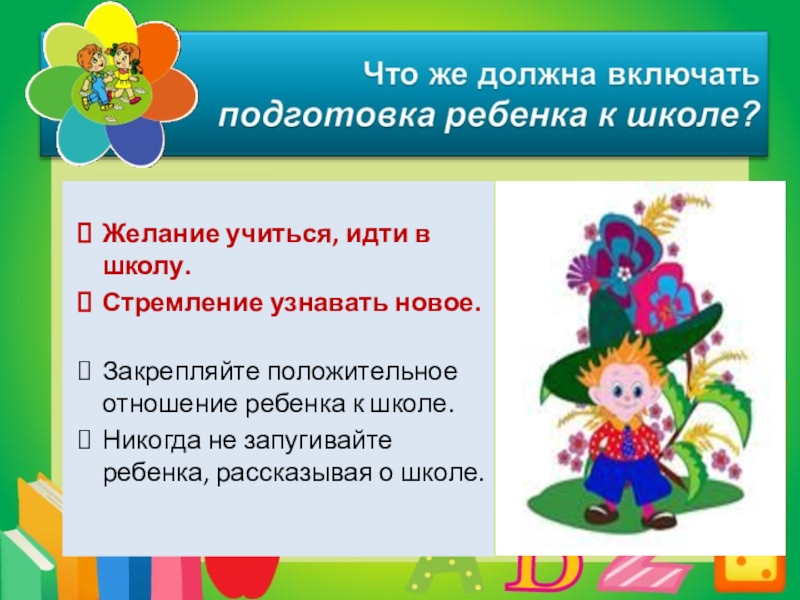 Что же должна включать
подготовка ребенка к школе?

Желание учиться, идти в школу.

Стремление узнавать новое.

Закрепляйте положительное отношение ребенка к школе.

Никогда не запугивайте ребенка, рассказывая о школе.